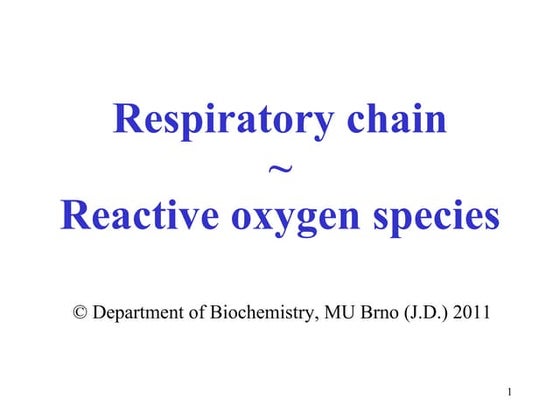 Respiratory chain
~
Reactive oxygen species

© Department of Biochemistry, MU Brno (J.D.) 2011

1